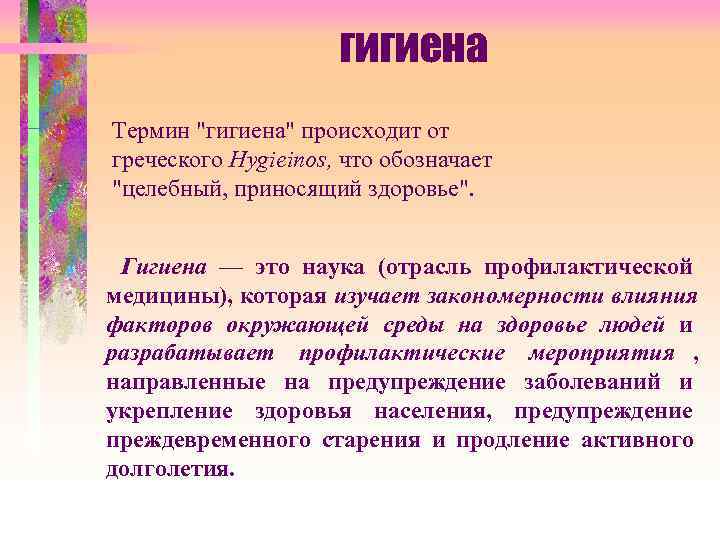 гигиена

Термин "гигиена" происходит от греческого Hygieinos, что обозначает "целебный, приносящий здоровье".

Гигиена — это наука (отрасль профилактической медицины), которая изучает закономерности влияния факторов окружающей среды на здоровье людей и разрабатывает профилактические мероприятия , направленные на предупреждение заболеваний и укрепление здоровья населения, предупреждение преждевременного старения и продление активного долголетия.